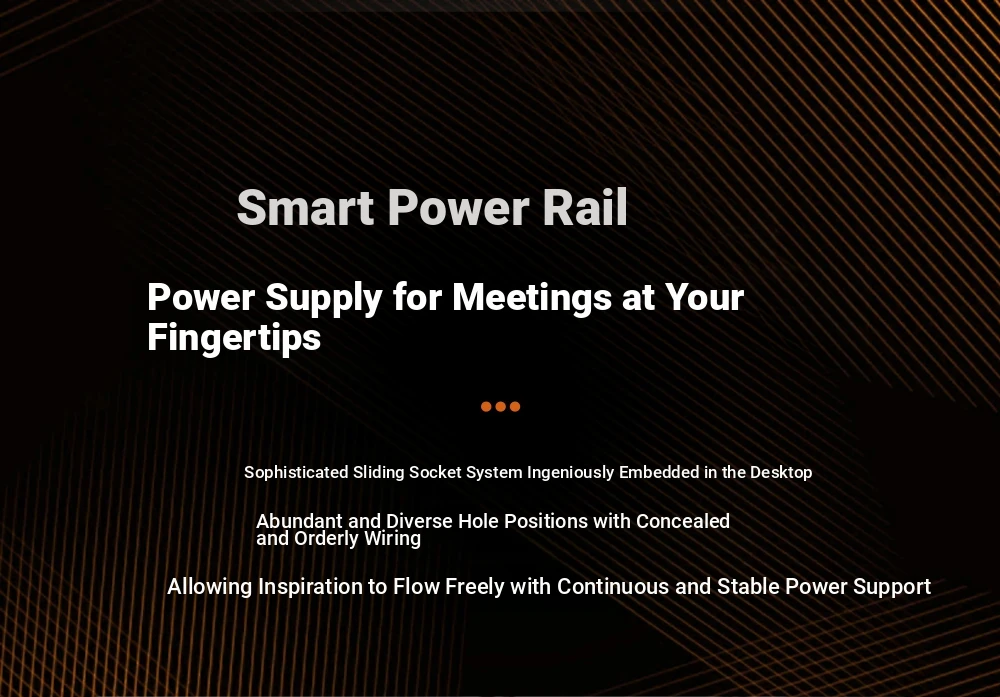 Smart Power Rail

Power Supply for Meetings at Your Fingertips

Sophisticated Sliding Socket System Ingeniously Embedded in the Desktop

Abundant and Diverse Hole Positions with Concealed and Orderly Wiring

Allowing Inspiration to Flow Freely with Continuous and Stable Power Support